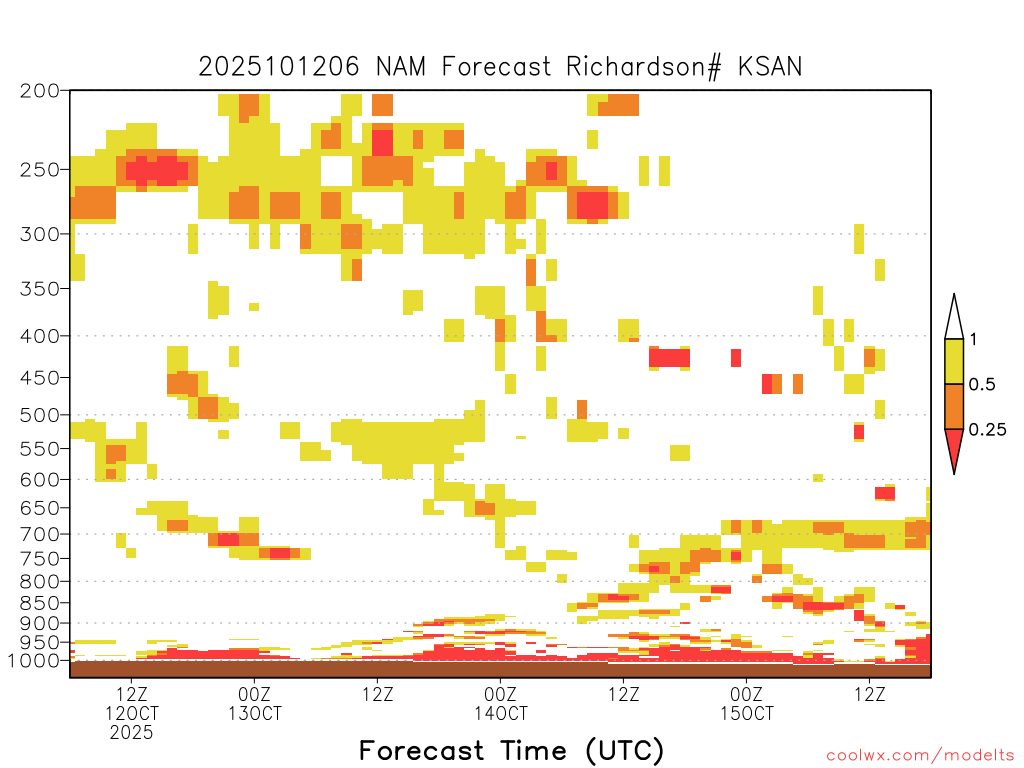 2025101206 NAM Forecast Richardson# KSAN

200
250
300
350
400
450
500
550
600
650
700
750
800
850
900
950
1000

1
0.5
0.25

12Z
12OCT
2025
00Z
13OCT
12Z
00Z
14OCT
12Z
00Z
15OCT
12Z

Forecast Time (UTC)

coolwx.com/modelts